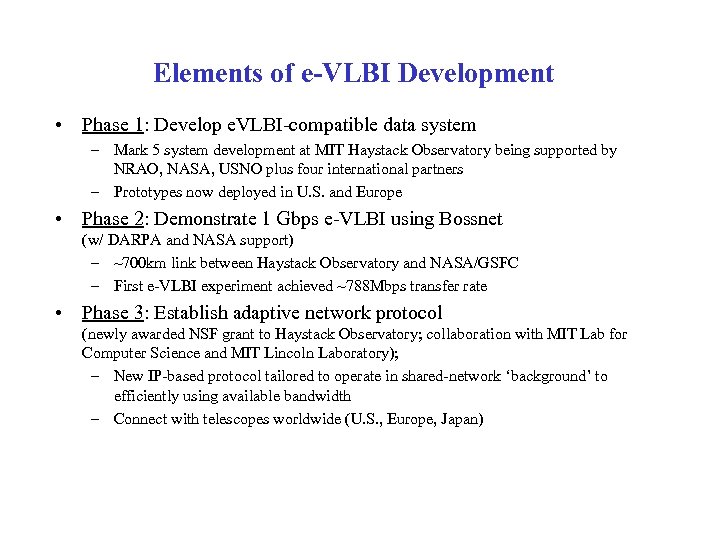 Elements of e-VLBI Development

• Phase 1: Develop eVLBI-compatible data system
– Mark 5 system development at MIT Haystack Observatory being supported by NRAO, NASA, USNO plus four international partners
– Prototypes now deployed in U.S. and Europe

• Phase 2: Demonstrate 1 Gbps e-VLBI using Bossnet (w/ DARPA and NASA support)
– ~700km link between Haystack Observatory and NASA/GSFC
– First e-VLBI experiment achieved ~788Mbps transfer rate

• Phase 3: Establish adaptive network protocol (newly awarded NSF grant to Haystack Observatory; collaboration with MIT Lab for Computer Science and MIT Lincoln Laboratory);
– New IP-based protocol tailored to operate in shared-network 'background' to efficiently using available bandwidth
– Connect with telescopes worldwide (U.S., Europe, Japan)